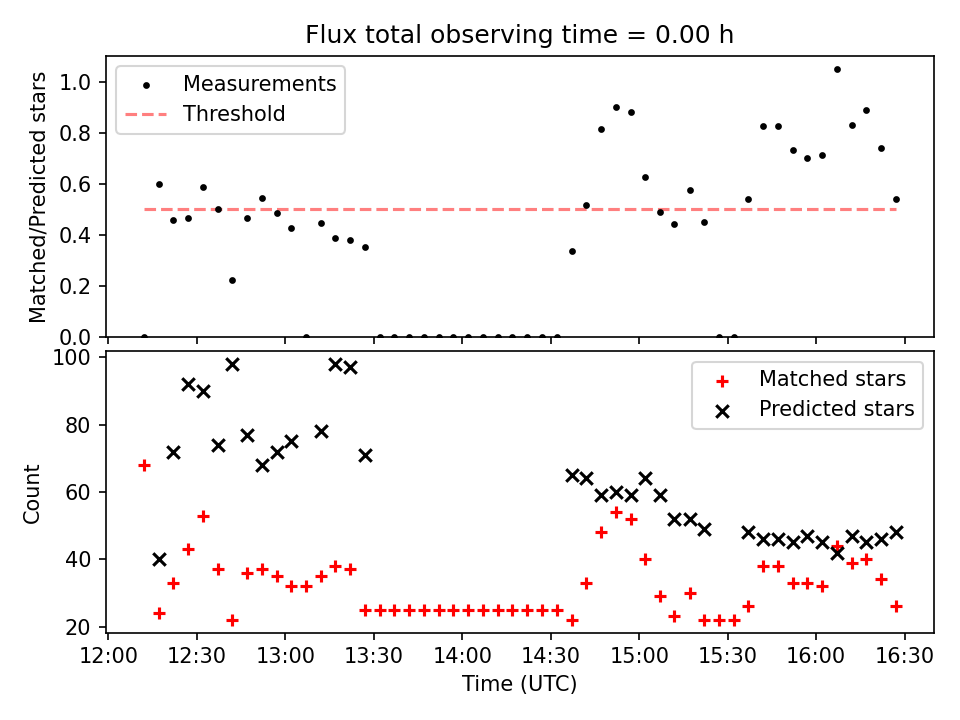 Flux total observing time = 0.00 h

Measurements
Threshold

Matched/Predicted stars

1.0
0.8
0.6
0.4
0.2
0.0

Matched stars
Predicted stars

Count

100
80
60
40
20

12:00
12:30
13:00
13:30
14:00
14:30
15:00
15:30
16:00
16:30

Time (UTC)